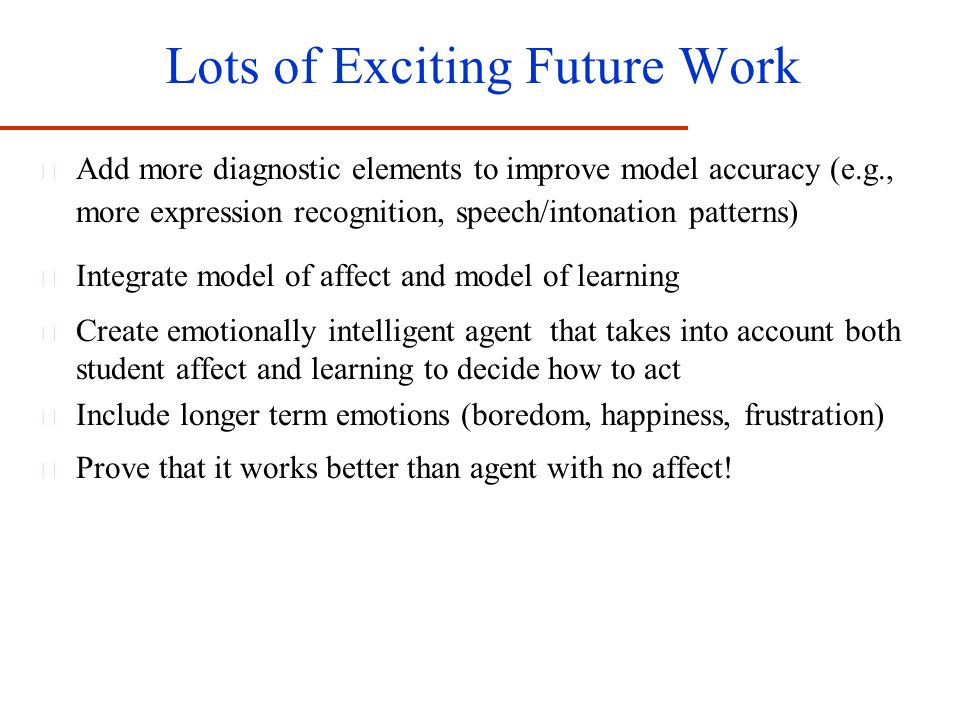 Lots of Exciting Future Work

Add more diagnostic elements to improve model accuracy (e.g., more expression recognition, speech/intonation patterns)

Integrate model of affect and model of learning

Create emotionally intelligent agent that takes into account both student affect and learning to decide how to act

Include longer term emotions (boredom, happiness, frustration)

Prove that it works better than agent with no affect!